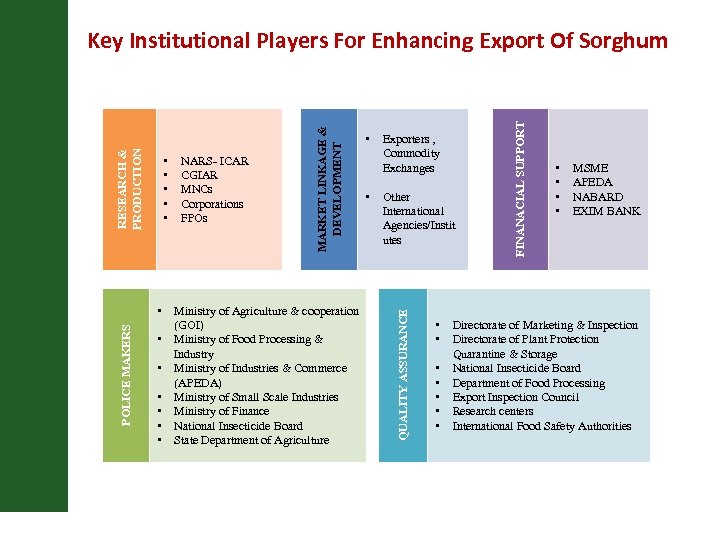 Key Institutional Players For Enhancing Export Of Sorghum

RESEARCH & PRODUCTION

- NARS- ICAR
- CGIAR
- MNCs
- Corporations
- FPOs

MARKET LINKAGE & DEVELOPMENT

- Exporters , Commodity Exchanges
- Other International Agencies/Institutes

FINANACIAL SUPPORT

- MSME
- APEDA
- NABARD
- EXIM BANK

POLICE MAKERS

- Ministry of Agriculture & cooperation (GOI)
- Ministry of Food Processing & Industry
- Ministry of Industries & Commerce (APEDA)
- Ministry of Small Scale Industries
- Ministry of Finance
- National Insecticide Board
- State Department of Agriculture

QUALITY ASSURANCE

- Directorate of Marketing & Inspection
- Directorate of Plant Protection Quarantine & Storage
- National Insecticide Board
- Department of Food Processing
- Export Inspection Council
- Research centers
- International Food Safety Authorities